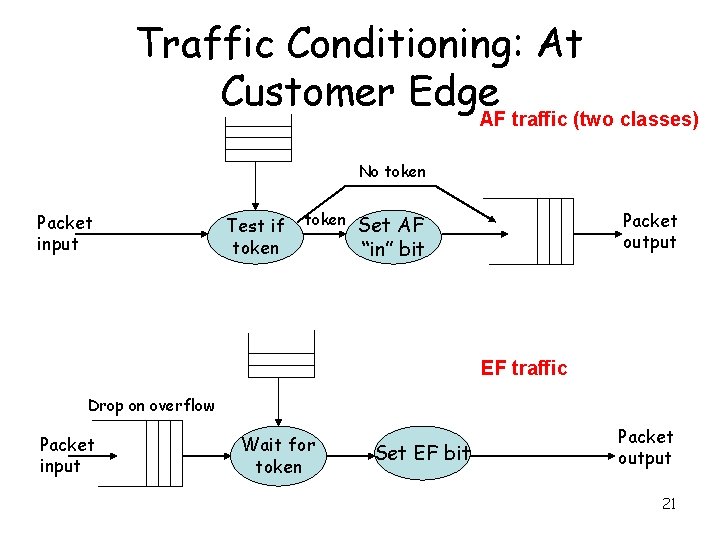 Traffic Conditioning: At Customer Edge

AF traffic (two classes)

No token

Packet input

Test if token

token

Set AF "in" bit

Packet output

EF traffic

Drop on overflow

Packet input

Wait for token

Set EF bit

Packet output

21